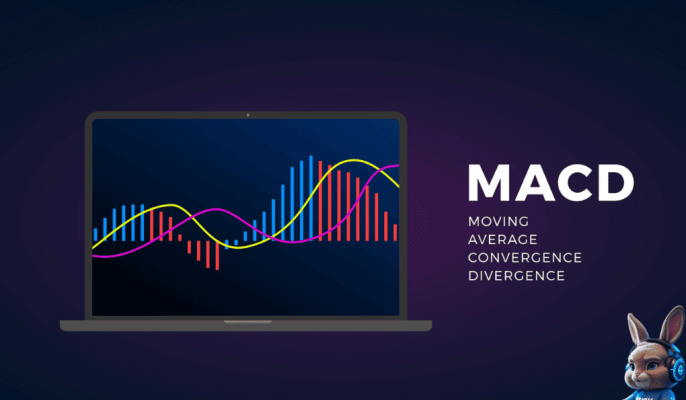 MACD
MOVING
AVERAGE
CONVERGENCE
DIVERGENCE